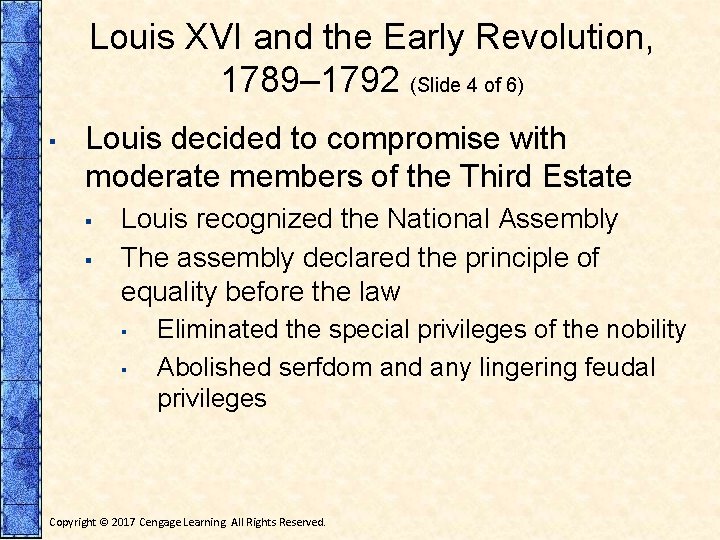 Louis XVI and the Early Revolution, 1789–1792 (Slide 4 of 6)

▪ Louis decided to compromise with moderate members of the Third Estate

▪ Louis recognized the National Assembly

▪ The assembly declared the principle of equality before the law

▪ Eliminated the special privileges of the nobility

▪ Abolished serfdom and any lingering feudal privileges

Copyright © 2017 Cengage Learning. All Rights Reserved.